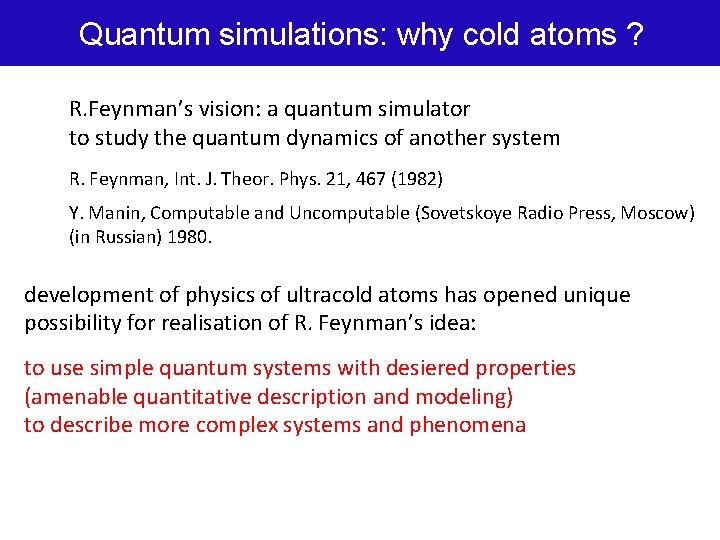 Quantum simulations: why cold atoms ?

R.Feynman's vision: a quantum simulator
to study the quantum dynamics of another system

R. Feynman, Int. J. Theor. Phys. 21, 467 (1982)

Y. Manin, Computable and Uncomputable (Sovetskoye Radio Press, Moscow) (in Russian) 1980.

development of physics of ultracold atoms has opened unique possibility for realisation of R. Feynman's idea:

to use simple quantum systems with desiered properties
(amenable quantitative description and modeling)
to describe more complex systems and phenomena